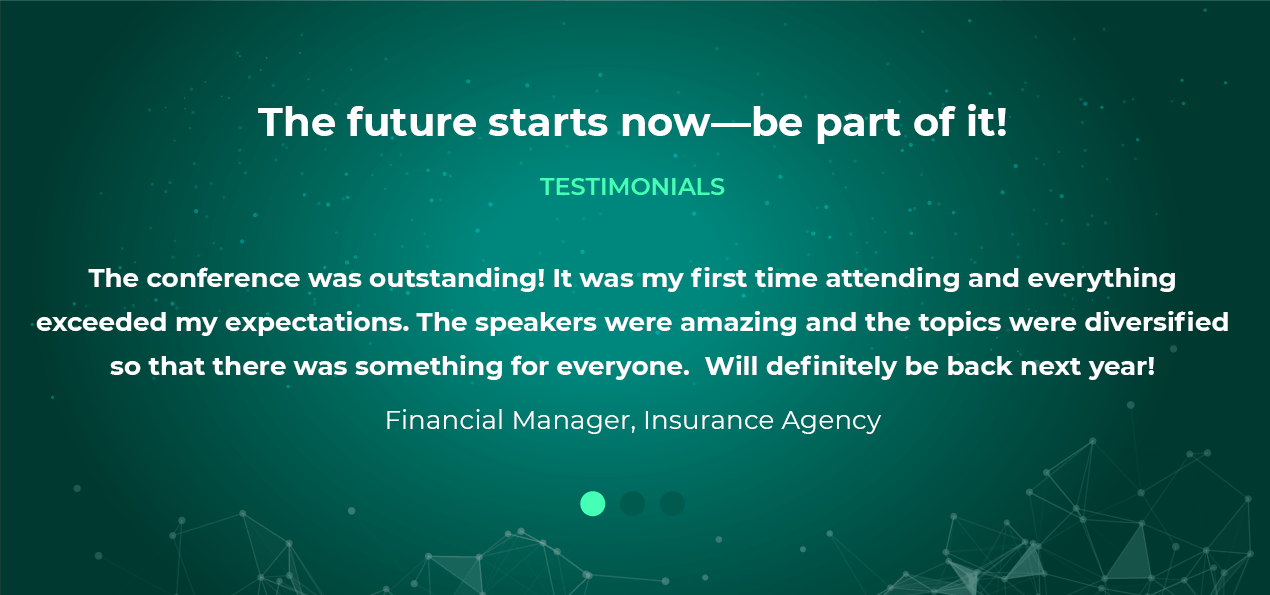 The future starts now—be part of it!

TESTIMONIALS

The conference was outstanding! It was my first time attending and everything exceeded my expectations. The speakers were amazing and the topics were diversified so that there was something for everyone. Will definitely be back next year!

Financial Manager, Insurance Agency